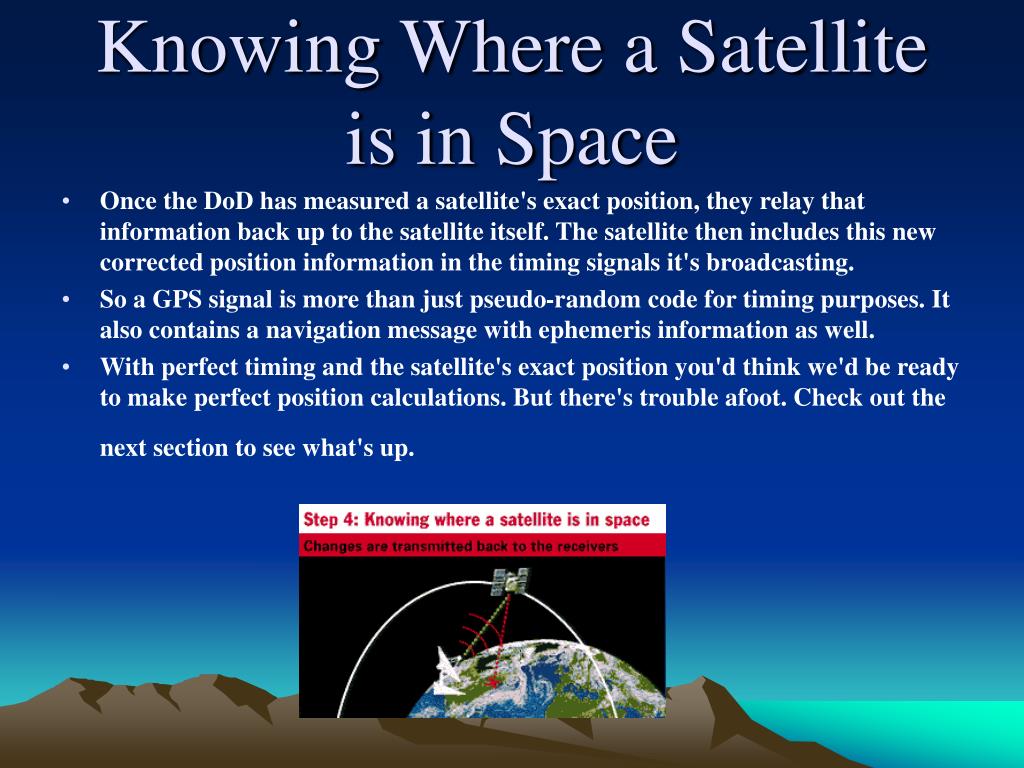 Knowing Where a Satellite is in Space

• Once the DoD has measured a satellite's exact position, they relay that information back up to the satellite itself. The satellite then includes this new corrected position information in the timing signals it's broadcasting.

• So a GPS signal is more than just pseudo-random code for timing purposes. It also contains a navigation message with ephemeris information as well.

• With perfect timing and the satellite's exact position you'd think we'd be ready to make perfect position calculations. But there's trouble afoot. Check out the next section to see what's up.

Step 4: Knowing where a satellite is in space
Changes are transmitted back to the receivers